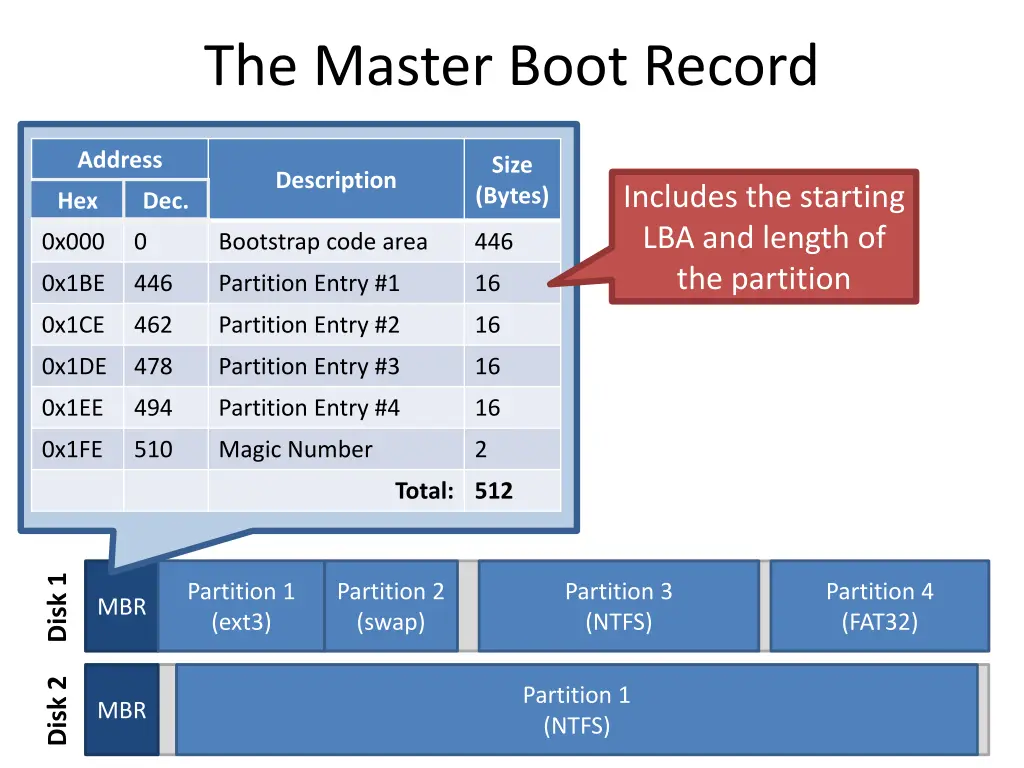 The Master Boot Record

| Address Hex | Address Dec. | Description | Size (Bytes) |
|---|---|---|---|
| 0x000 | 0 | Bootstrap code area | 446 |
| 0x1BE | 446 | Partition Entry #1 | 16 |
| 0x1CE | 462 | Partition Entry #2 | 16 |
| 0x1DE | 478 | Partition Entry #3 | 16 |
| 0x1EE | 494 | Partition Entry #4 | 16 |
| 0x1FE | 510 | Magic Number | 2 |
| | | Total: | 512 |

Includes the starting LBA and length of the partition

Disk 1
MBR
Partition 1 (ext3)
Partition 2 (swap)
Partition 3 (NTFS)
Partition 4 (FAT32)

Disk 2
MBR
Partition 1 (NTFS)